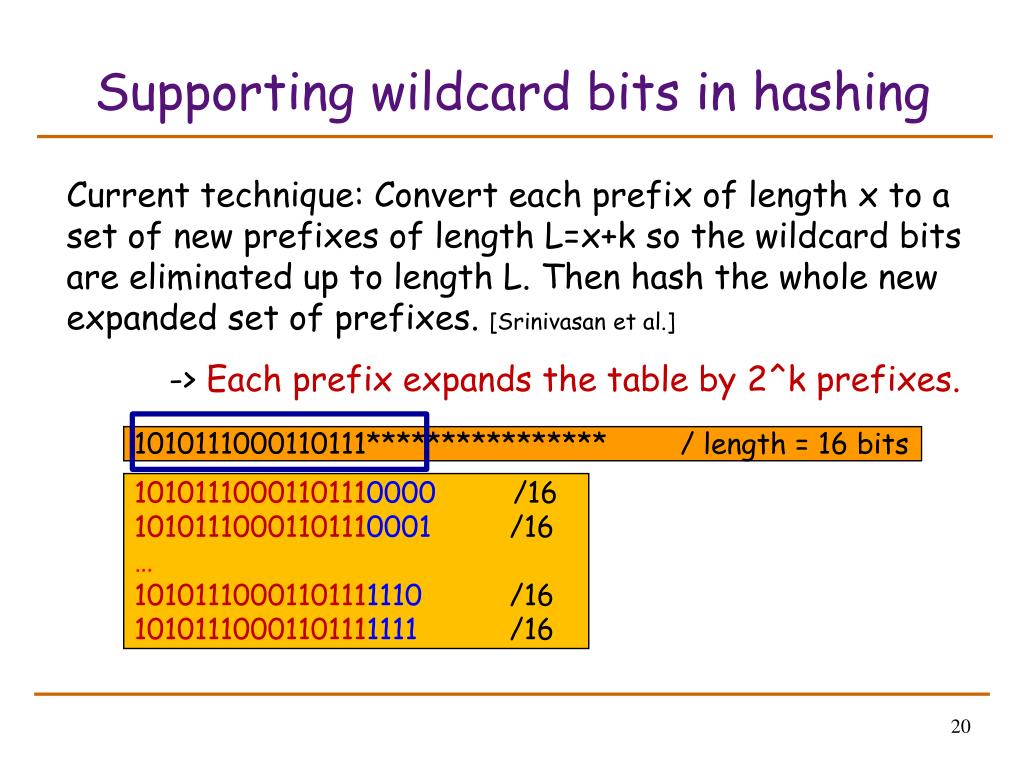 Supporting wildcard bits in hashing

Current technique: Convert each prefix of length x to a set of new prefixes of length L=x+k so the wildcard bits are eliminated up to length L. Then hash the whole new expanded set of prefixes. [Srinivasan et al.]

-> Each prefix expands the table by 2^k prefixes.

1010111000110111**************** / length = 16 bits

10101110001101110000 /16
10101110001101110001 /16
…
10101110001101111110 /16
10101110001101111111 /16

20